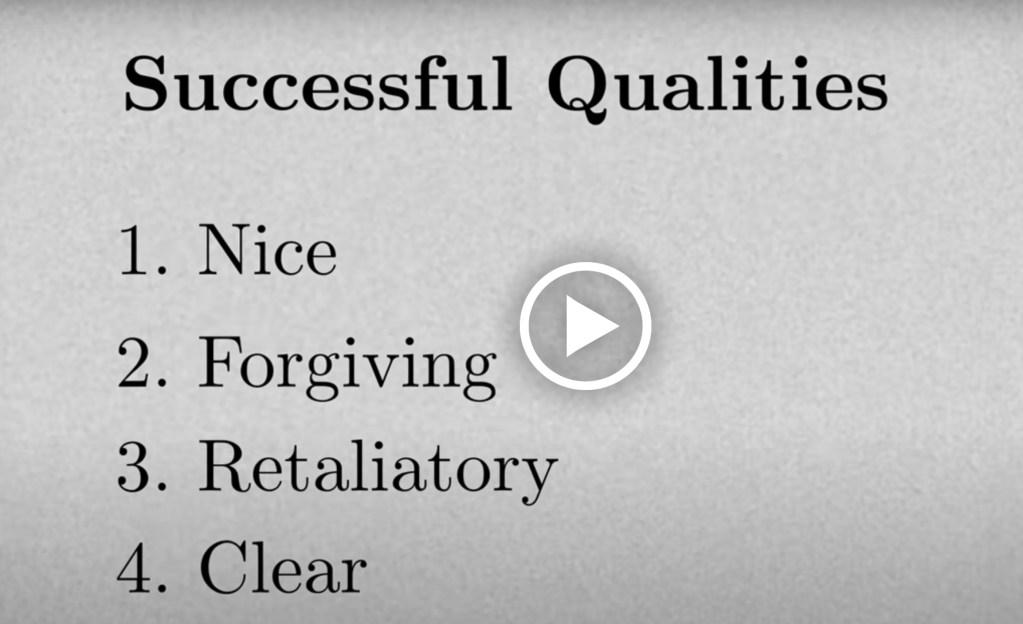 Successful Qualities

1. Nice
2. Forgiving
3. Retaliatory
4. Clear